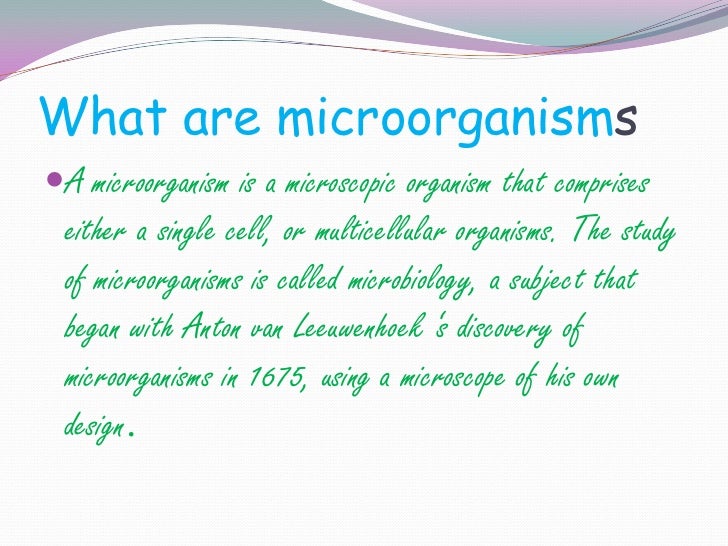 What are microorganisms

A microorganism is a microscopic organism that comprises either a single cell, or multicellular organisms. The study of microorganisms is called microbiology, a subject that began with Anton van Leeuwenhoek 's discovery of microorganisms in 1675, using a microscope of his own design.